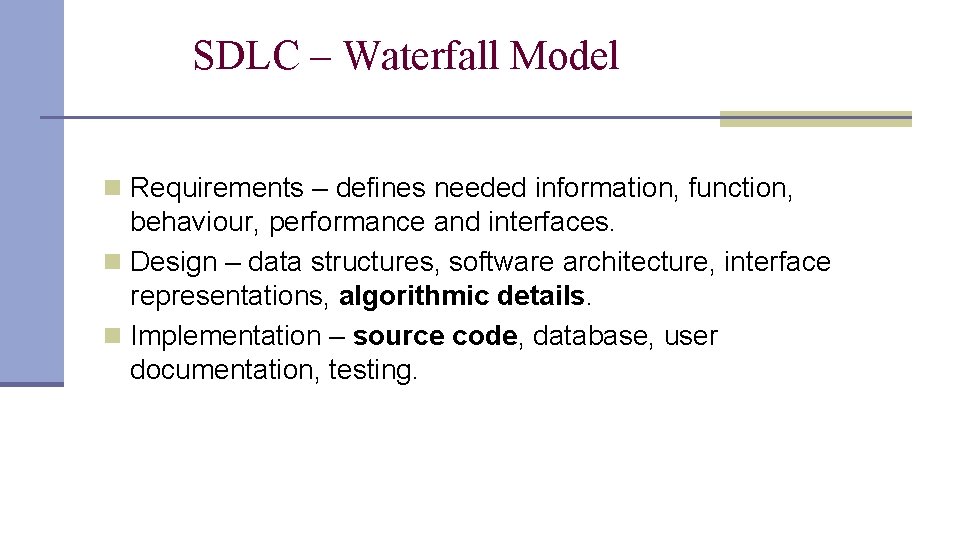 SDLC – Waterfall Model

Requirements – defines needed information, function, behaviour, performance and interfaces.

Design – data structures, software architecture, interface representations, algorithmic details.

Implementation – source code, database, user documentation, testing.